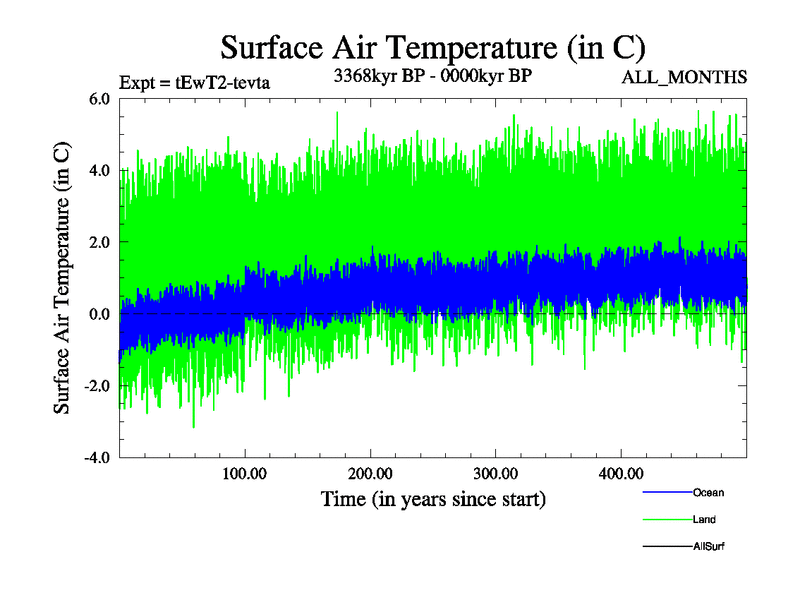 Surface Air Temperature (in C)

Expt = tEwT2-tevta

3368kyr BP - 0000kyr BP

ALL_MONTHS

Surface Air Temperature (in C)

6.0
4.0
2.0
0.0
-2.0
-4.0

100.00
200.00
300.00
400.00

Time (in years since start)

Ocean
Land
AllSurf